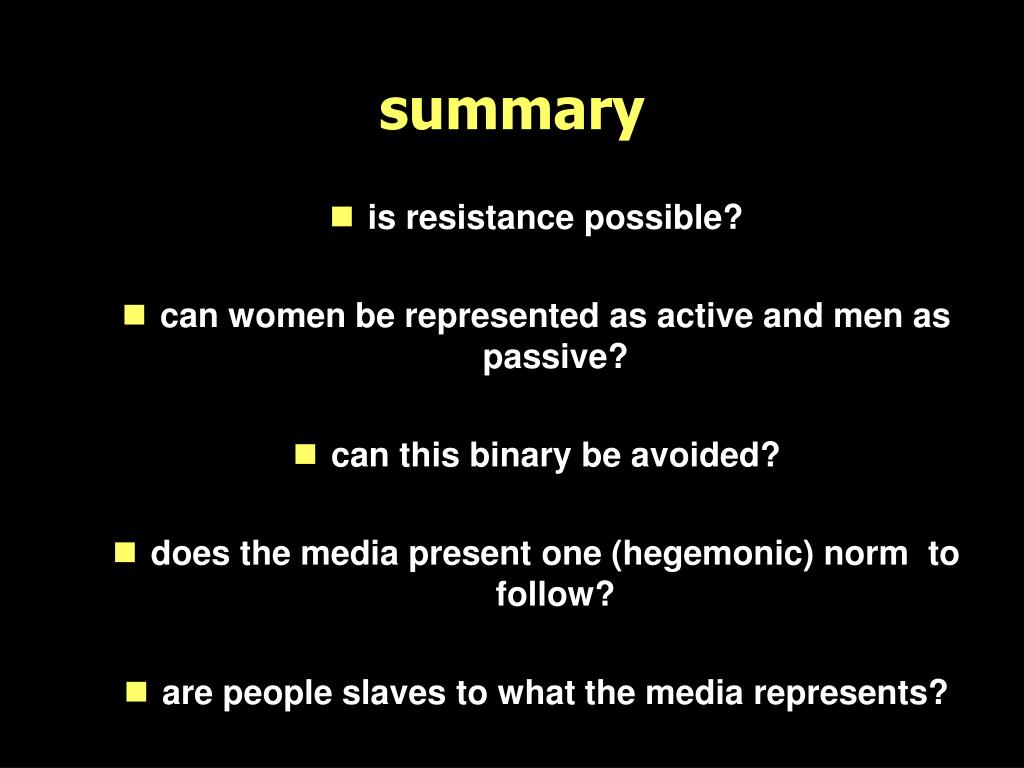 summary

- is resistance possible?

- can women be represented as active and men as passive?

- can this binary be avoided?

- does the media present one (hegemonic) norm to follow?

- are people slaves to what the media represents?